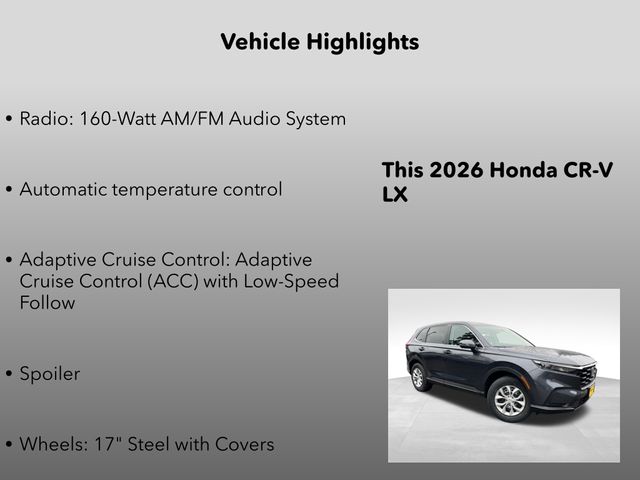 Vehicle Highlights

• Radio: 160-Watt AM/FM Audio System

• Automatic temperature control

• Adaptive Cruise Control: Adaptive Cruise Control (ACC) with Low-Speed Follow

• Spoiler

• Wheels: 17" Steel with Covers

This 2026 Honda CR-V LX